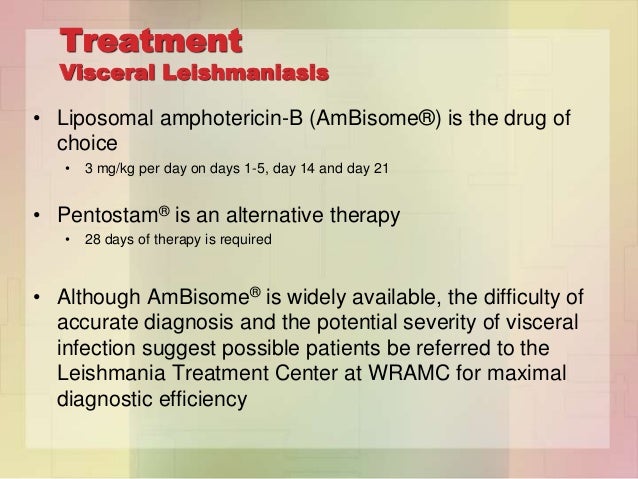 Treatment
Visceral Leishmaniasis

• Liposomal amphotericin-B (AmBisome®) is the drug of choice
  • 3 mg/kg per day on days 1-5, day 14 and day 21

• Pentostam® is an alternative therapy
  • 28 days of therapy is required

• Although AmBisome® is widely available, the difficulty of accurate diagnosis and the potential severity of visceral infection suggest possible patients be referred to the Leishmania Treatment Center at WRAMC for maximal diagnostic efficiency